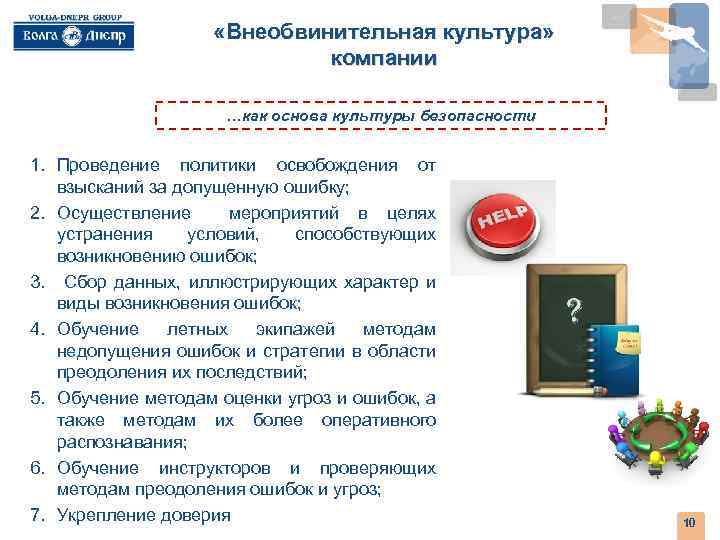 VOLGA-DNEPR GROUP
Волга Днепр

«Внеобвинительная культура» компании

…как основа культуры безопасности

1. Проведение политики освобождения от взысканий за допущенную ошибку;
2. Осуществление мероприятий в целях устранения условий, способствующих возникновению ошибок;
3. Сбор данных, иллюстрирующих характер и виды возникновения ошибок;
4. Обучение летных экипажей методам недопущения ошибок и стратегии в области преодоления их последствий;
5. Обучение методам оценки угроз и ошибок, а также методам их более оперативного распознавания;
6. Обучение инструкторов и проверяющих методам преодоления ошибок и угроз;
7. Укрепление доверия

HELP

?

10